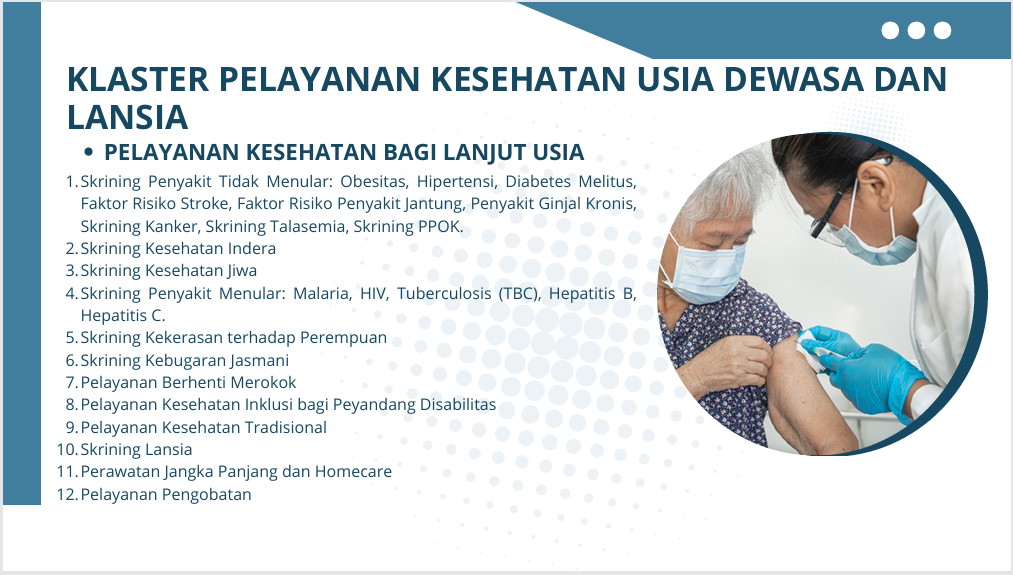 KLASTER PELAYANAN KESEHATAN USIA DEWASA DAN LANSIA

• PELAYANAN KESEHATAN BAGI LANJUT USIA

1. Skrining Penyakit Tidak Menular: Obesitas, Hipertensi, Diabetes Melitus, Faktor Risiko Stroke, Faktor Risiko Penyakit Jantung, Penyakit Ginjal Kronis, Skrining Kanker, Skrining Talasemia, Skrining PPOK.
2. Skrining Kesehatan Indera
3. Skrining Kesehatan Jiwa
4. Skrining Penyakit Menular: Malaria, HIV, Tuberculosis (TBC), Hepatitis B, Hepatitis C.
5. Skrining Kekerasan terhadap Perempuan
6. Skrining Kebugaran Jasmani
7. Pelayanan Berhenti Merokok
8. Pelayanan Kesehatan Inklusi bagi Peyandang Disabilitas
9. Pelayanan Kesehatan Tradisional
10. Skrining Lansia
11. Perawatan Jangka Panjang dan Homecare
12. Pelayanan Pengobatan